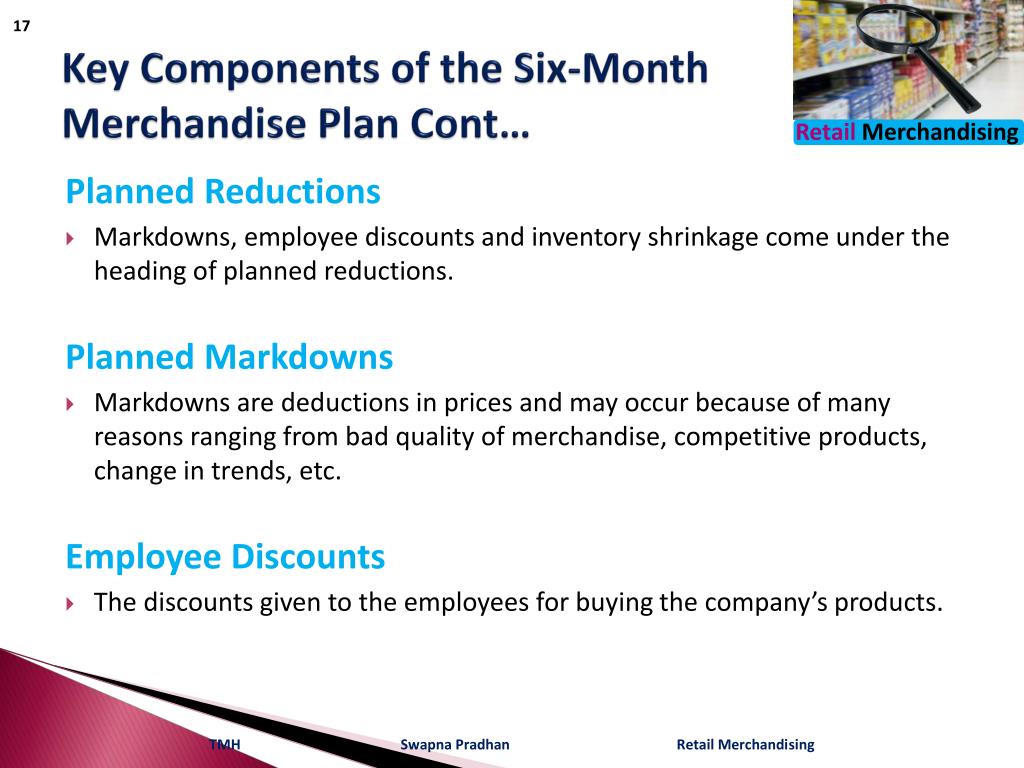 17

Key Components of the Six-Month Merchandise Plan Cont…

Retail Merchandising

Planned Reductions

Markdowns, employee discounts and inventory shrinkage come under the heading of planned reductions.

Planned Markdowns

Markdowns are deductions in prices and may occur because of many reasons ranging from bad quality of merchandise, competitive products, change in trends, etc.

Employee Discounts

The discounts given to the employees for buying the company's products.

TMH Swapna Pradhan Retail Merchandising